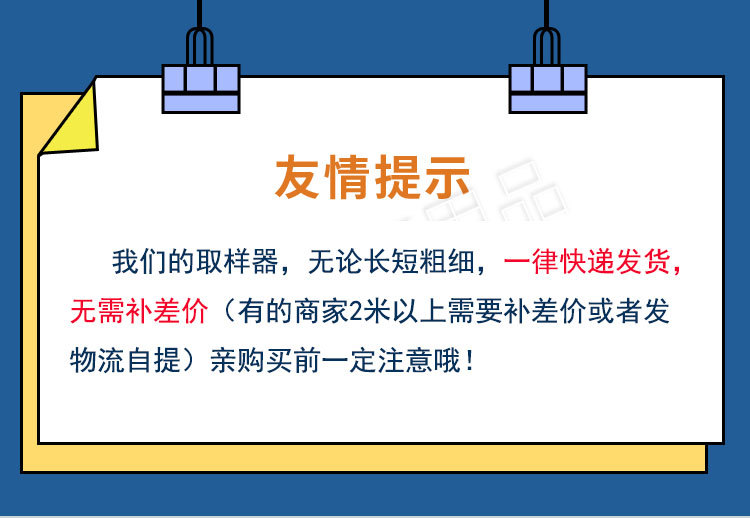 友情提示

我们的取样器，无论长短粗细，一律快递发货，无需补差价（有的商家2米以上需要补差价或者发物流自提）亲购买前一定注意哦！